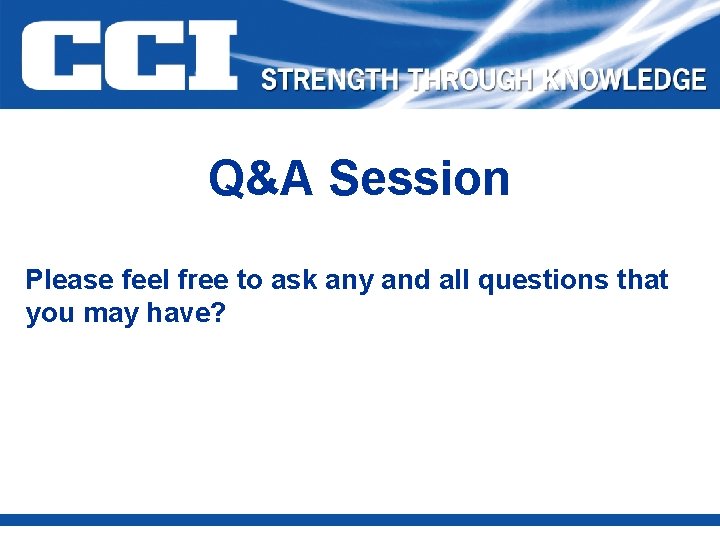 CCI STRENGTH THROUGH KNOWLEDGE

Q&A Session

Please feel free to ask any and all questions that you may have?